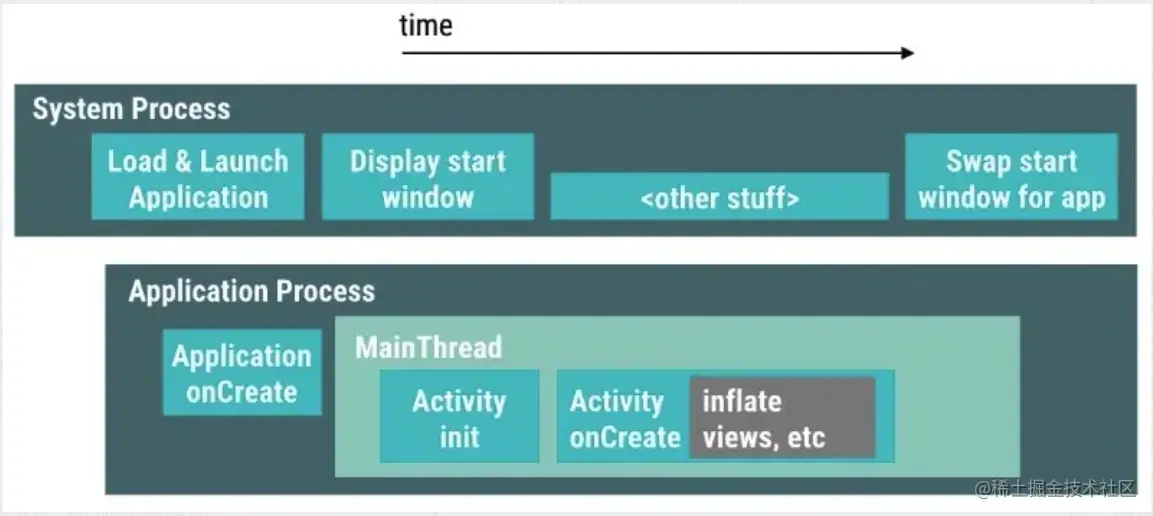 time

System Process

Load & Launch Application

Display start window

<other stuff>

Swap start window for app

Application Process

Application onCreate

MainThread

Activity init

Activity onCreate

inflate views, etc

@稀土掘金技术社区